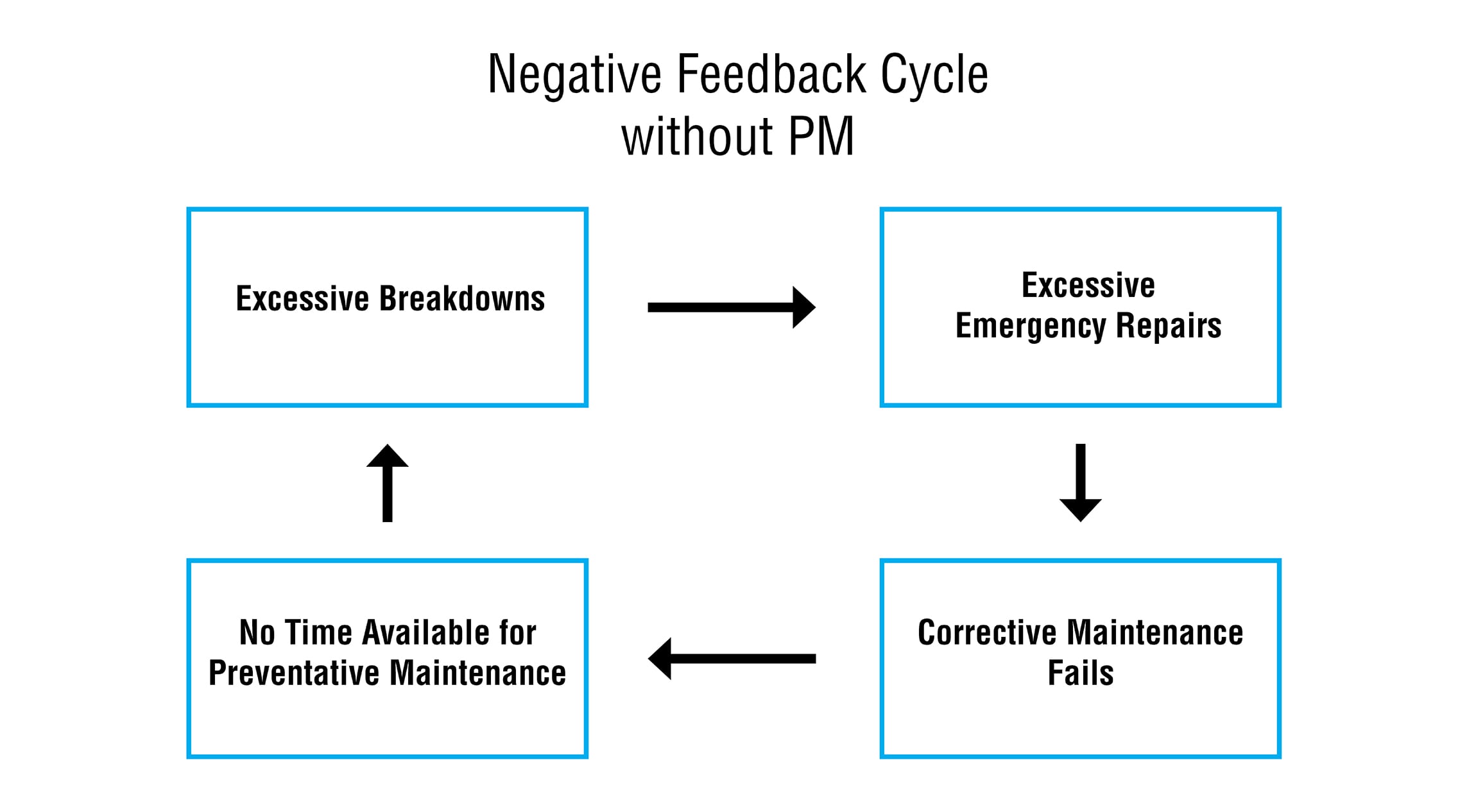 Negative Feedback Cycle
without PM

Excessive Breakdowns

Excessive
Emergency Repairs

Corrective Maintenance
Fails

No Time Available for
Preventative Maintenance